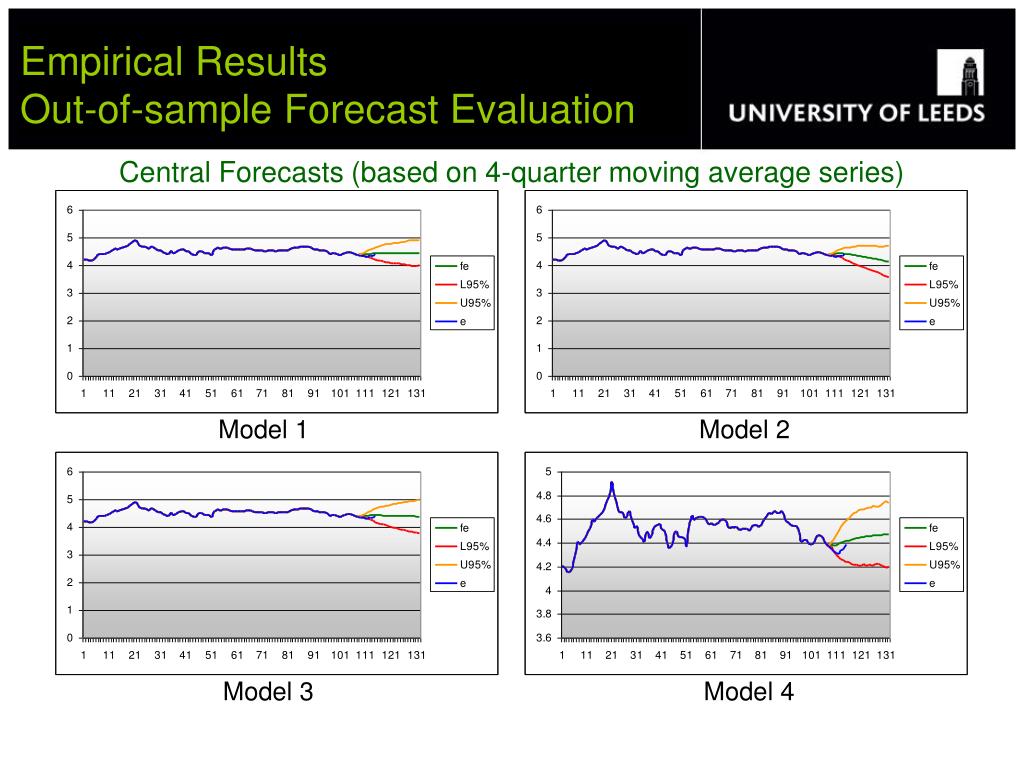 Empirical Results
Out-of-sample Forecast Evaluation

UNIVERSITY OF LEEDS

Central Forecasts (based on 4-quarter moving average series)

6
5
4
3
2
1
0
1 11 21 31 41 51 61 71 81 91 101 111 121 131

fe
L95%
U95%
e

Model 1

6
5
4
3
2
1
0
1 11 21 31 41 51 61 71 81 91 101 111 121 131

fe
L95%
U95%
e

Model 2

6
5
4
3
2
1
0
1 11 21 31 41 51 61 71 81 91 101 111 121 131

fe
L95%
U95%
e

Model 3

5
4.8
4.6
4.4
4.2
4
3.8
3.6
1 11 21 31 41 51 61 71 81 91 101 111 121 131

fe
L95%
U95%
e

Model 4